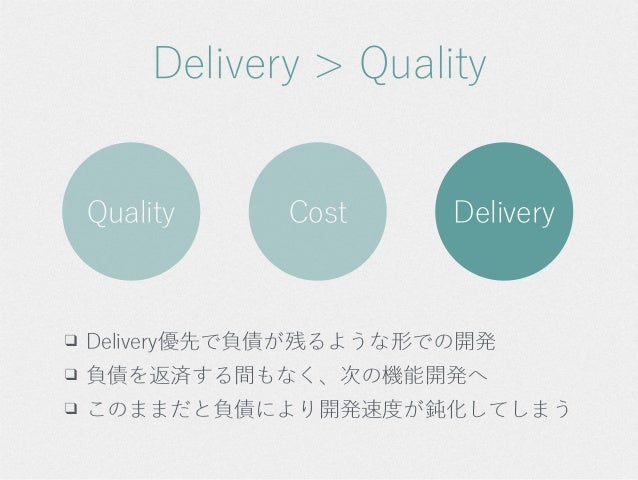 Delivery > Quality

Quality

Cost

Delivery

❑ Delivery優先で負債が残るような形での開発
❑ 負債を返済する間もなく、次の機能開発へ
❑ このままだと負債により開発速度が鈍化してしまう